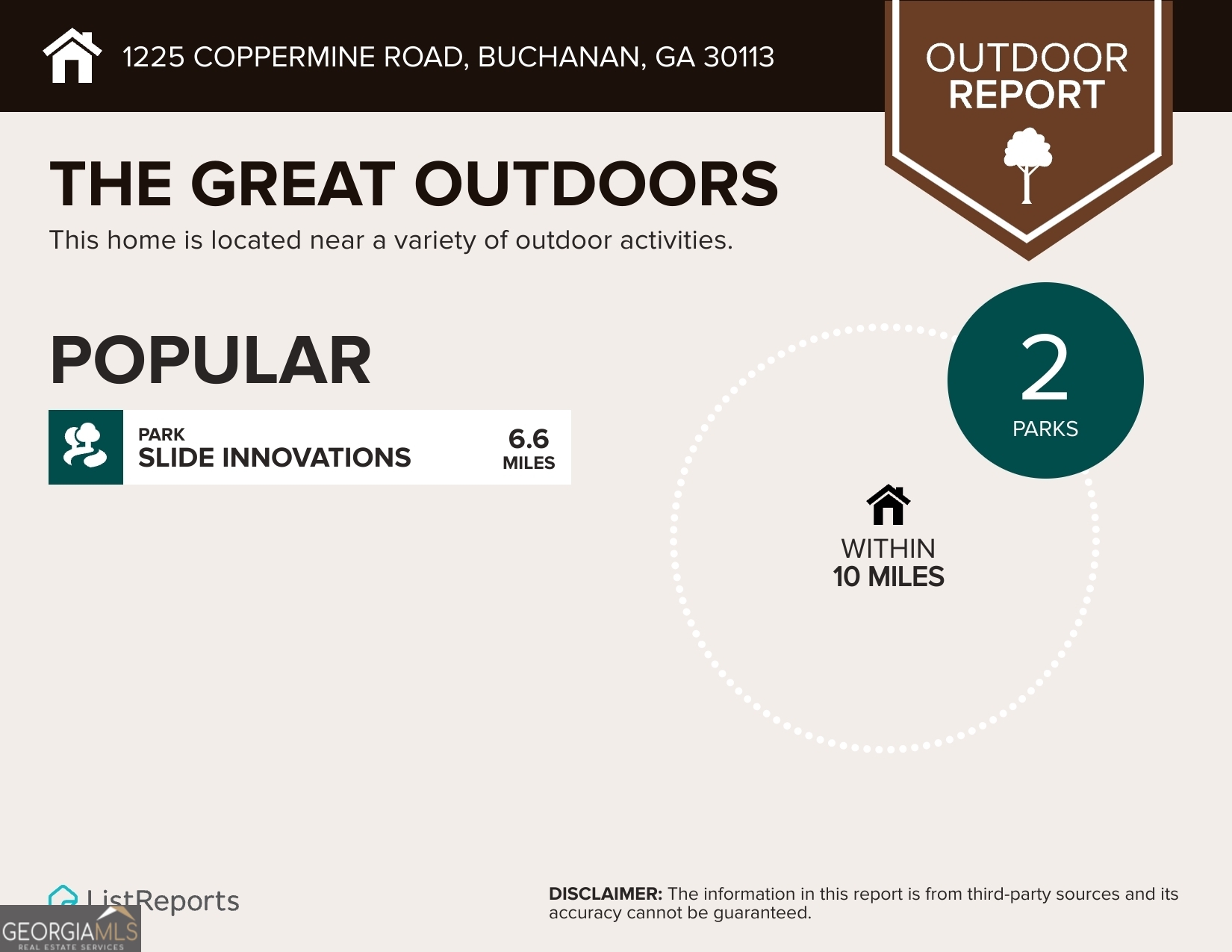 1225 COPPERMINE ROAD, BUCHANAN, GA 30113

OUTDOOR REPORT

THE GREAT OUTDOORS

This home is located near a variety of outdoor activities.

POPULAR

PARK
SLIDE INNOVATIONS
6.6
MILES

2
PARKS

WITHIN
10 MILES

ListReports

GEORGIAMLS
REAL ESTATE SERVICES

DISCLAIMER: The information in this report is from third-party sources and its accuracy cannot be guaranteed.